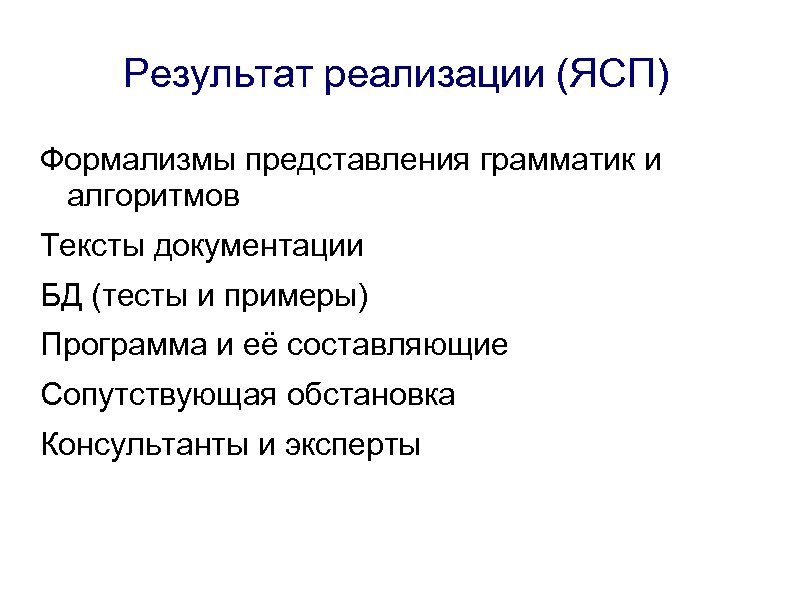 Результат реализации (ЯСП)

Формализмы представления грамматик и алгоритмов

Тексты документации

БД (тесты и примеры)

Программа и её составляющие

Сопутствующая обстановка

Консультанты и эксперты